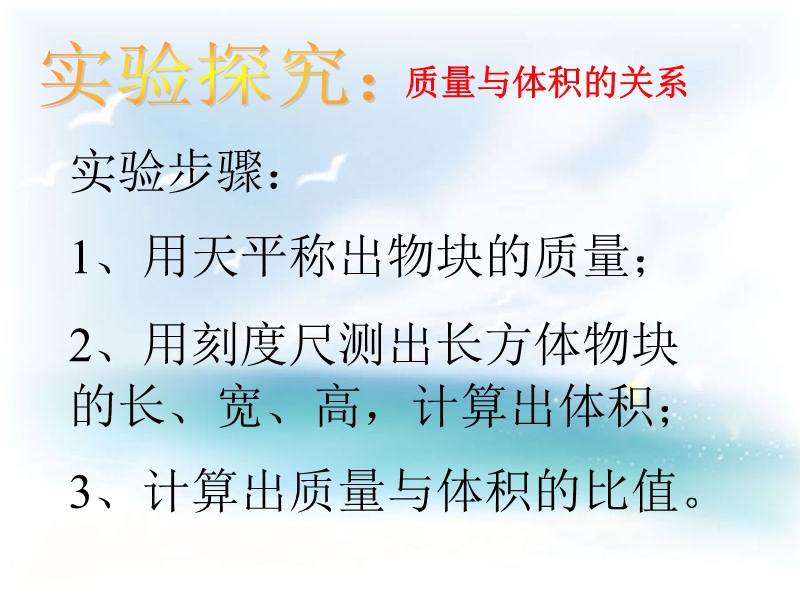 实验探究：质量与体积的关系

实验步骤：

1、用天平称出物块的质量；

2、用刻度尺测出长方体物块的长、宽、高，计算出体积；

3、计算出质量与体积的比值。